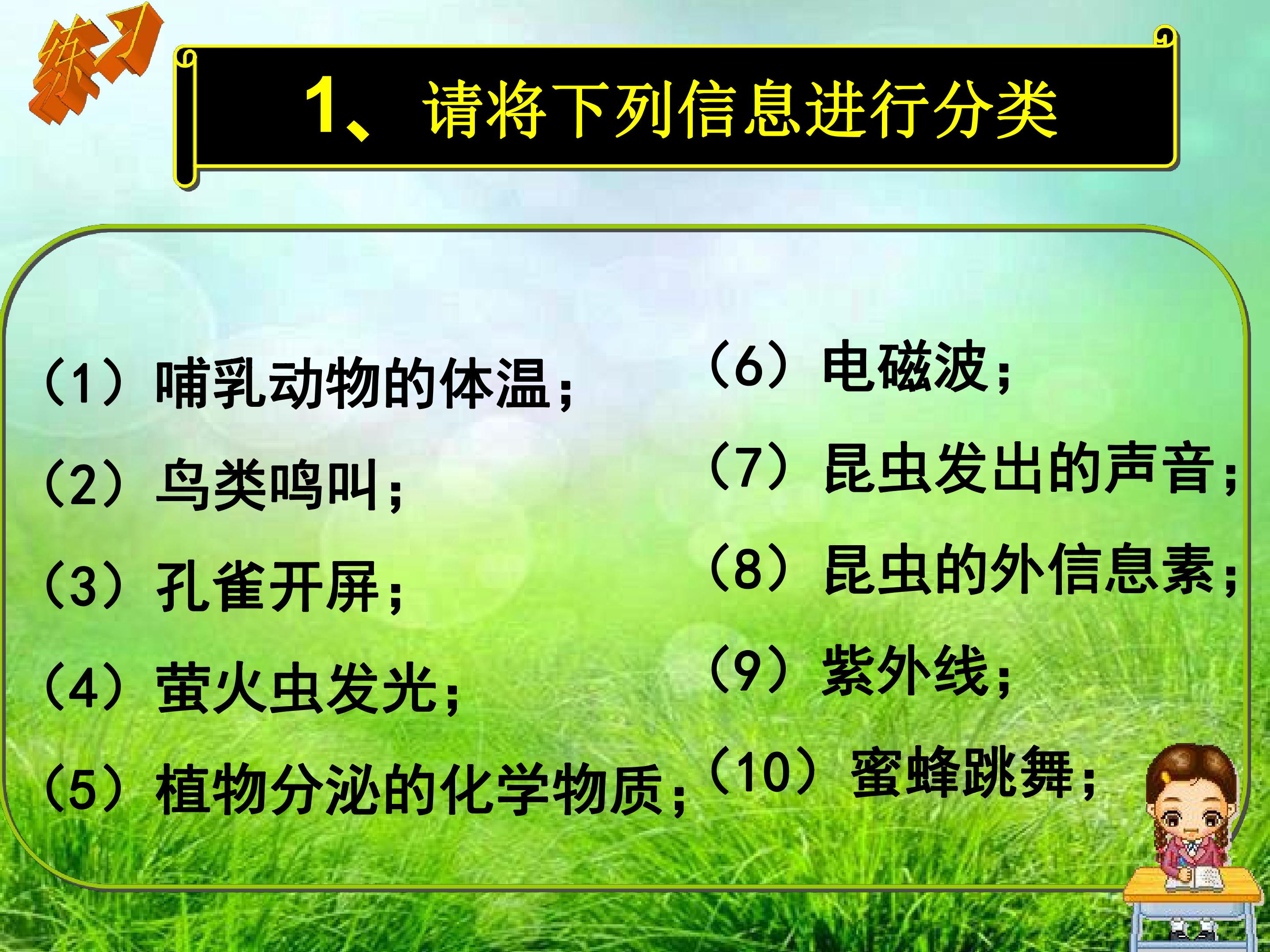 练习

1、请将下列信息进行分类

(1)哺乳动物的体温;

(2)鸟类鸣叫;

(3)孔雀开屏;

(4)萤火虫发光;

(5)植物分泌的化学物质;

(6)电磁波;

(7)昆虫发出的声音;

(8)昆虫的外信息素;

(9)紫外线;

(10)蜜蜂跳舞;